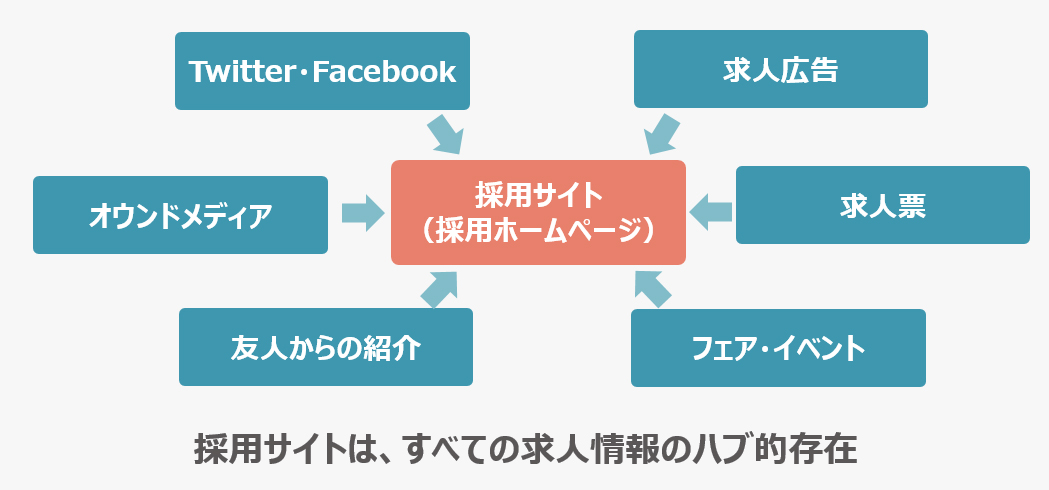 Twitter・Facebook

求人広告

オウンドメディア

採用サイト
（採用ホームページ）

求人票

友人からの紹介

フェア・イベント

採用サイトは、すべての求人情報のハブ的存在